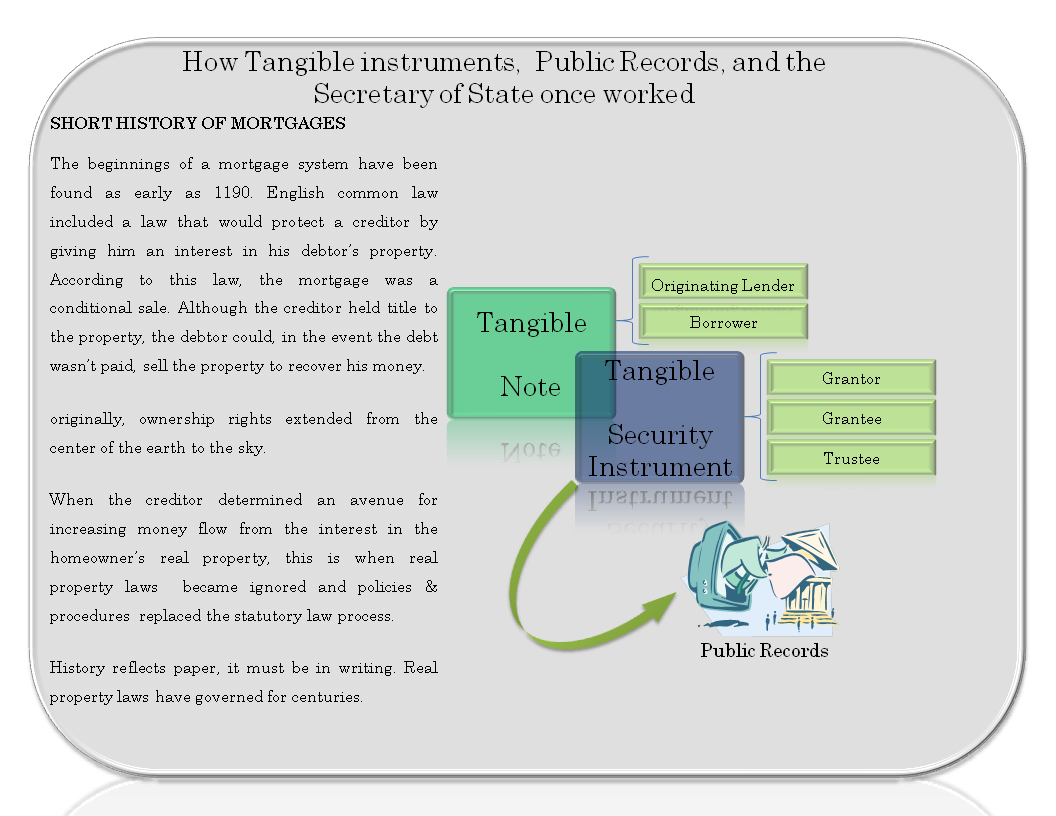 How Tangible instruments, Public Records, and the Secretary of State once worked

SHORT HISTORY OF MORTGAGES

The beginnings of a mortgage system have been found as early as 1190. English common law included a law that would protect a creditor by giving him an interest in his debtor's property. According to this law, the mortgage was a conditional sale. Although the creditor held title to the property, the debtor could, in the event the debt wasn't paid, sell the property to recover his money.

originally, ownership rights extended from the center of the earth to the sky.

When the creditor determined an avenue for increasing money flow from the interest in the homeowner's real property, this is when real property laws became ignored and policies & procedures replaced the statutory law process.

History reflects paper, it must be in writing. Real property laws have governed for centuries.

Tangible Note

Originating Lender

Borrower

Tangible Security Instrument

Grantor

Grantee

Trustee

Public Records